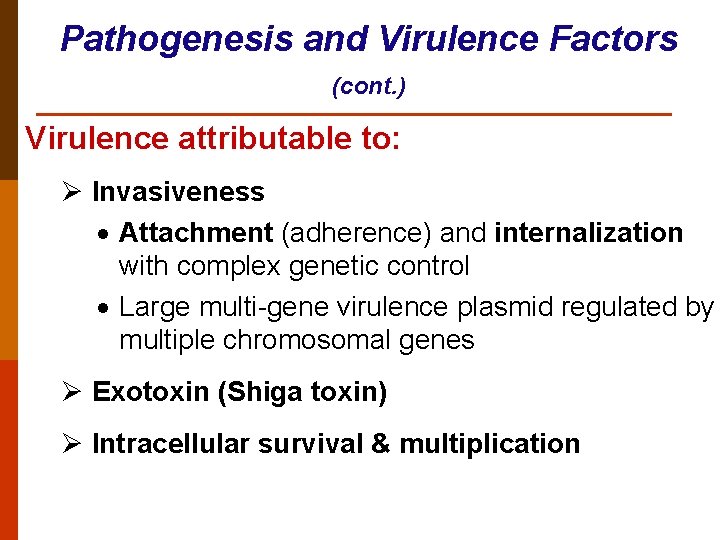 Pathogenesis and Virulence Factors
(cont.)

Virulence attributable to:

➢ Invasiveness

• Attachment (adherence) and internalization with complex genetic control

• Large multi-gene virulence plasmid regulated by multiple chromosomal genes

➢ Exotoxin (Shiga toxin)

➢ Intracellular survival & multiplication